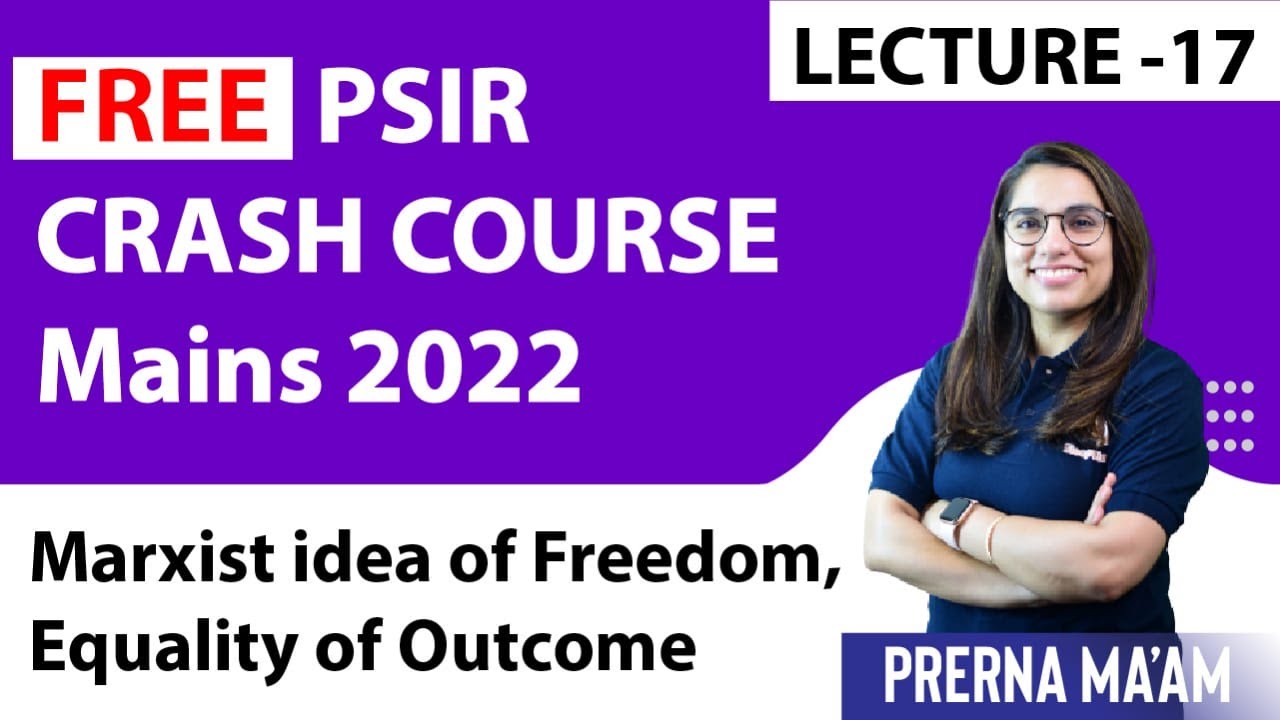 LECTURE -17

FREE PSIR CRASH COURSE Mains 2022

Marxist idea of Freedom, Equality of Outcome

PRERNA MA'AM